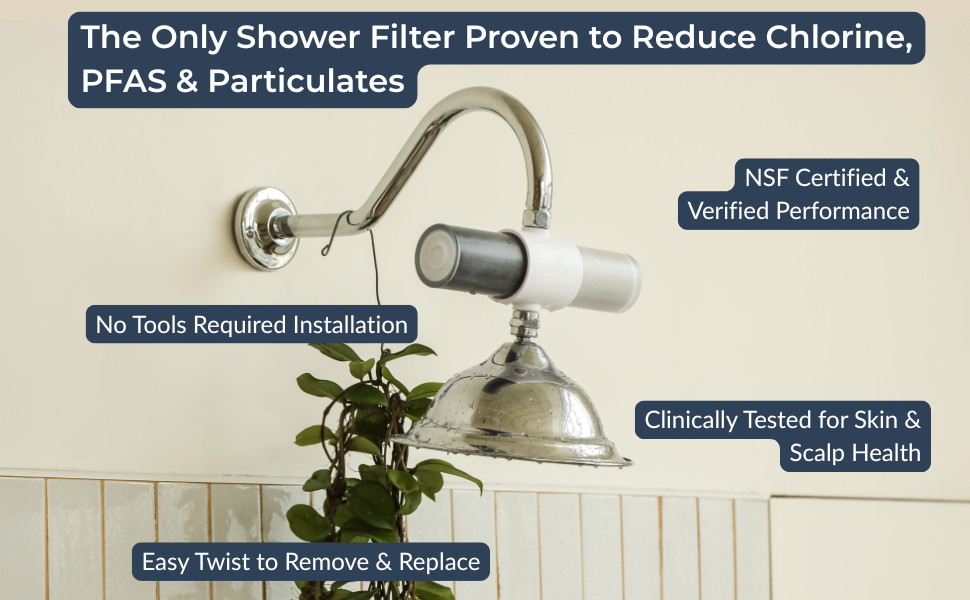 The Only Shower Filter Proven to Reduce Chlorine, PFAS & Particulates

NSF Certified & Verified Performance

No Tools Required Installation

Clinically Tested for Skin & Scalp Health

Easy Twist to Remove & Replace